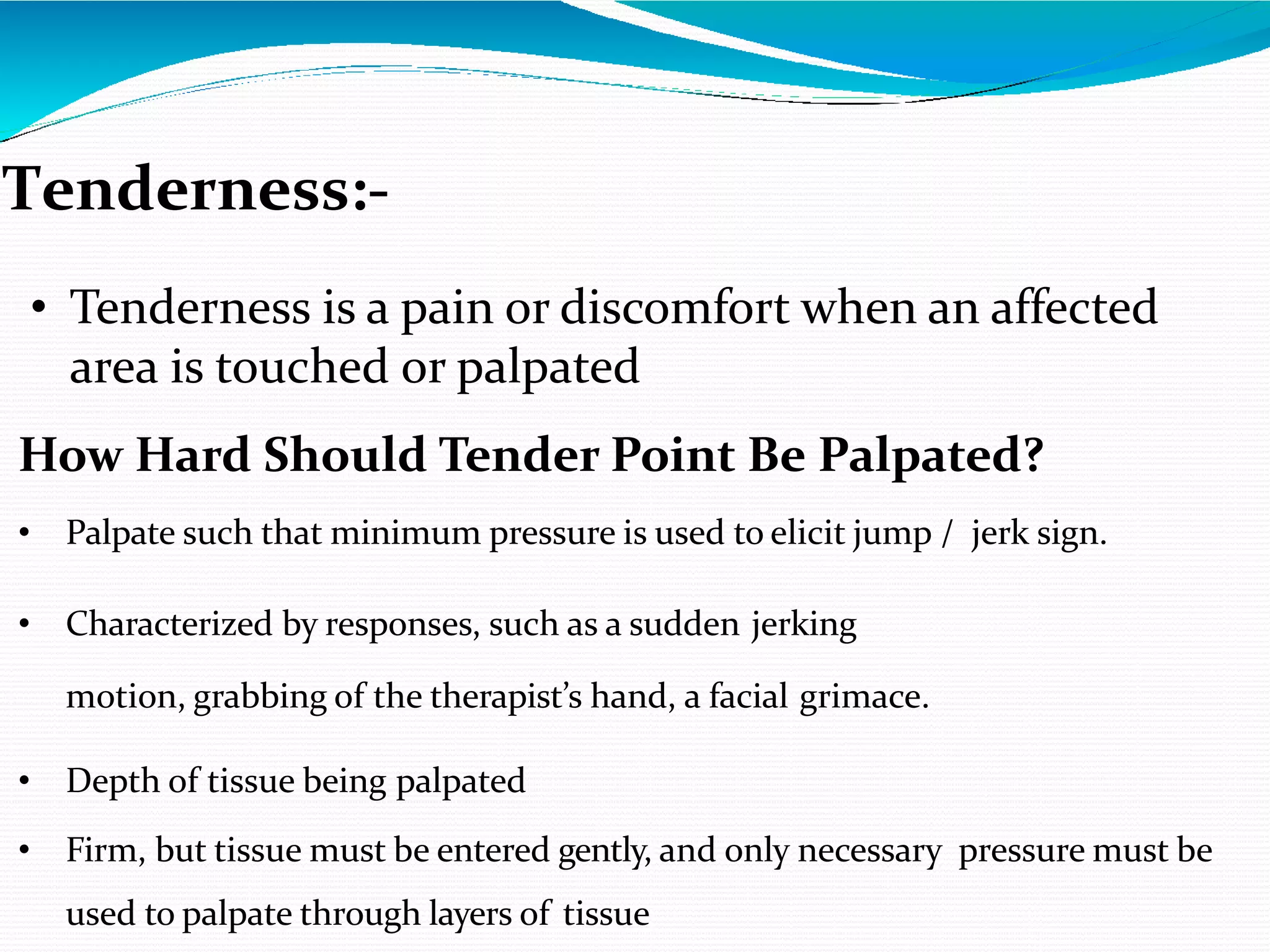 Tenderness:-

• Tenderness is a pain or discomfort when an affected area is touched or palpated

How Hard Should Tender Point Be Palpated?

• Palpate such that minimum pressure is used to elicit jump / jerk sign.

• Characterized by responses, such as a sudden jerking motion, grabbing of the therapist's hand, a facial grimace.

• Depth of tissue being palpated

• Firm, but tissue must be entered gently, and only necessary pressure must be used to palpate through layers of tissue